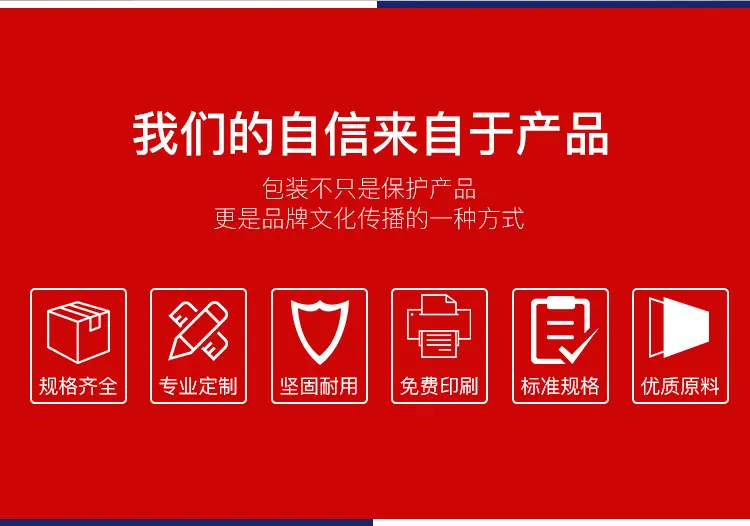 我们的自信来自于产品

包装不只是保护产品
更是品牌文化传播的一种方式

规格齐全

专业定制

坚固耐用

免费印刷

标准规格

优质原料